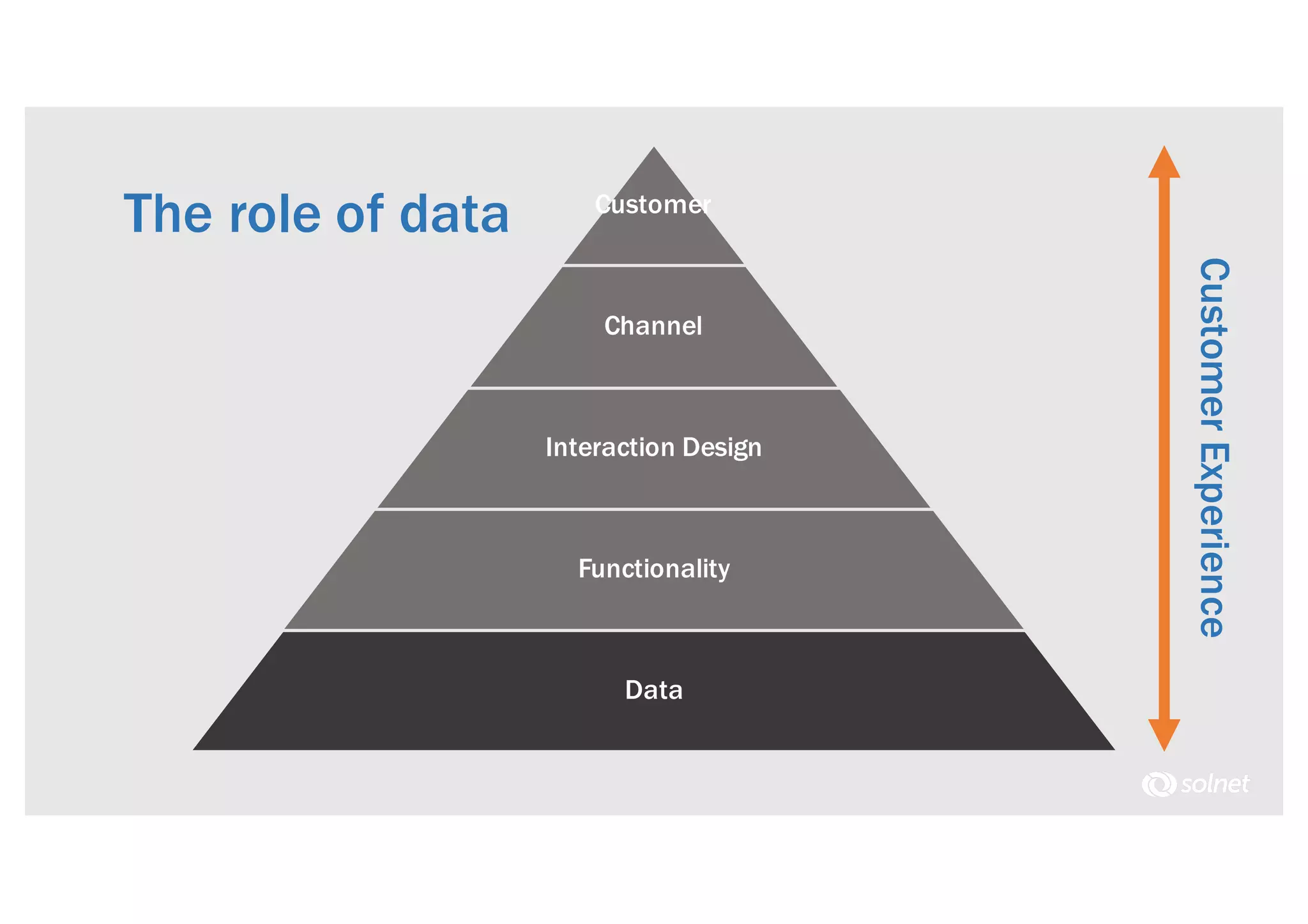 The role of data

Customer

Channel

Interaction Design

Functionality

Data

Customer Experience

solnet